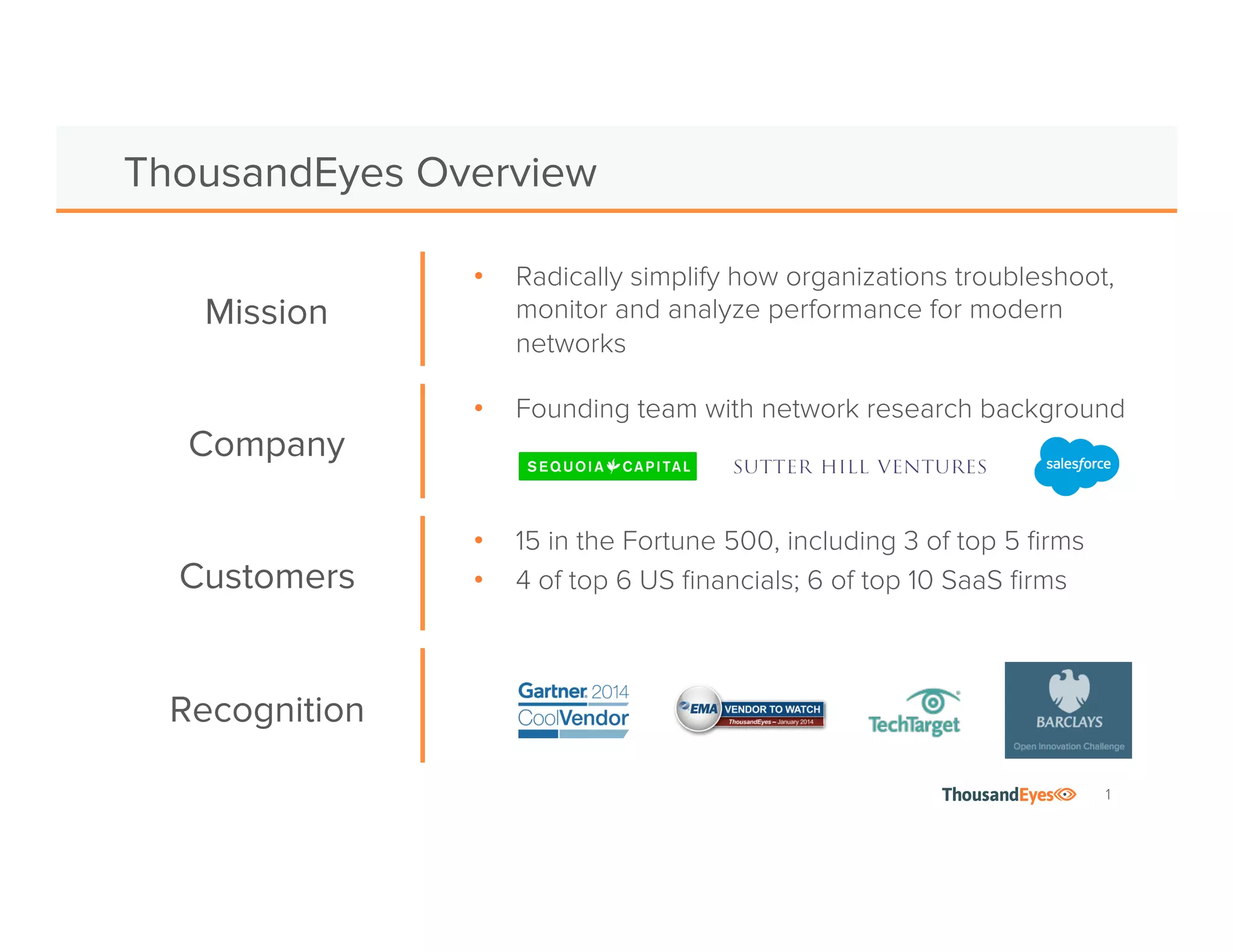 ThousandEyes Overview

Mission

• Radically simplify how organizations troubleshoot, monitor and analyze performance for modern networks

Company

• Founding team with network research background

SEQUOIA CAPITAL SUTTER HILL VENTURES salesforce

Customers

• 15 in the Fortune 500, including 3 of top 5 firms
• 4 of top 6 US financials; 6 of top 10 SaaS firms

Recognition

Gartner 2014 CoolVendor EMA VENDOR TO WATCH ThousandEyes – January 2014 TechTarget BARCLAYS Open Innovation Challenge

ThousandEyes 1